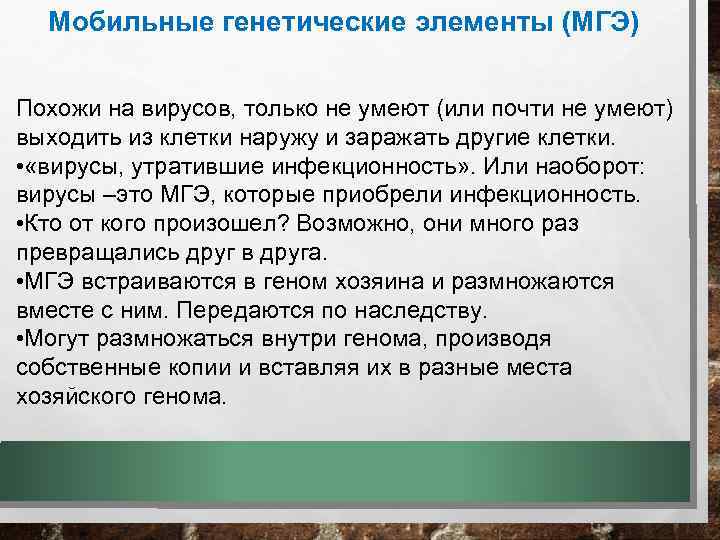 Мобильные генетические элементы (МГЭ)

Похожи на вирусов, только не умеют (или почти не умеют) выходить из клетки наружу и заражать другие клетки.
•«вирусы, утратившие инфекционность». Или наоборот: вирусы –это МГЭ, которые приобрели инфекционность.
•Кто от кого произошел? Возможно, они много раз превращались друг в друга.
•МГЭ встраиваются в геном хозяина и размножаются вместе с ним. Передаются по наследству.
•Могут размножаться внутри генома, производя собственные копии и вставляя их в разные места хозяйского генома.